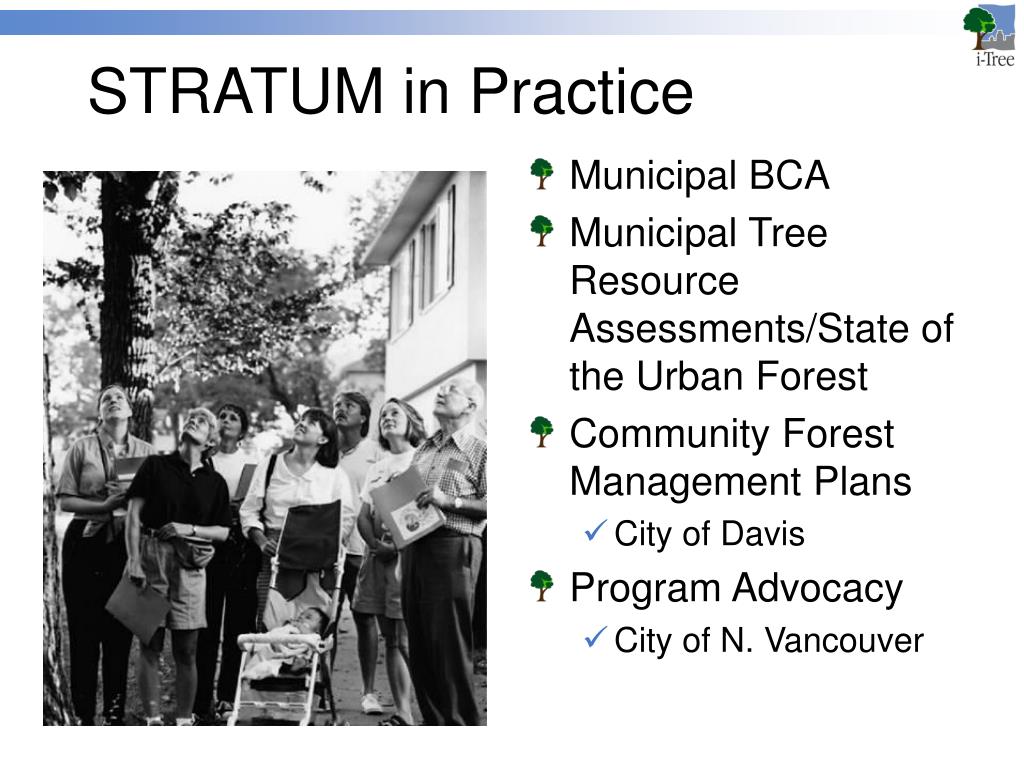 i-Tree

STRATUM in Practice

Municipal BCA

Municipal Tree Resource Assessments/State of the Urban Forest

Community Forest Management Plans

✓ City of Davis

Program Advocacy

✓ City of N. Vancouver